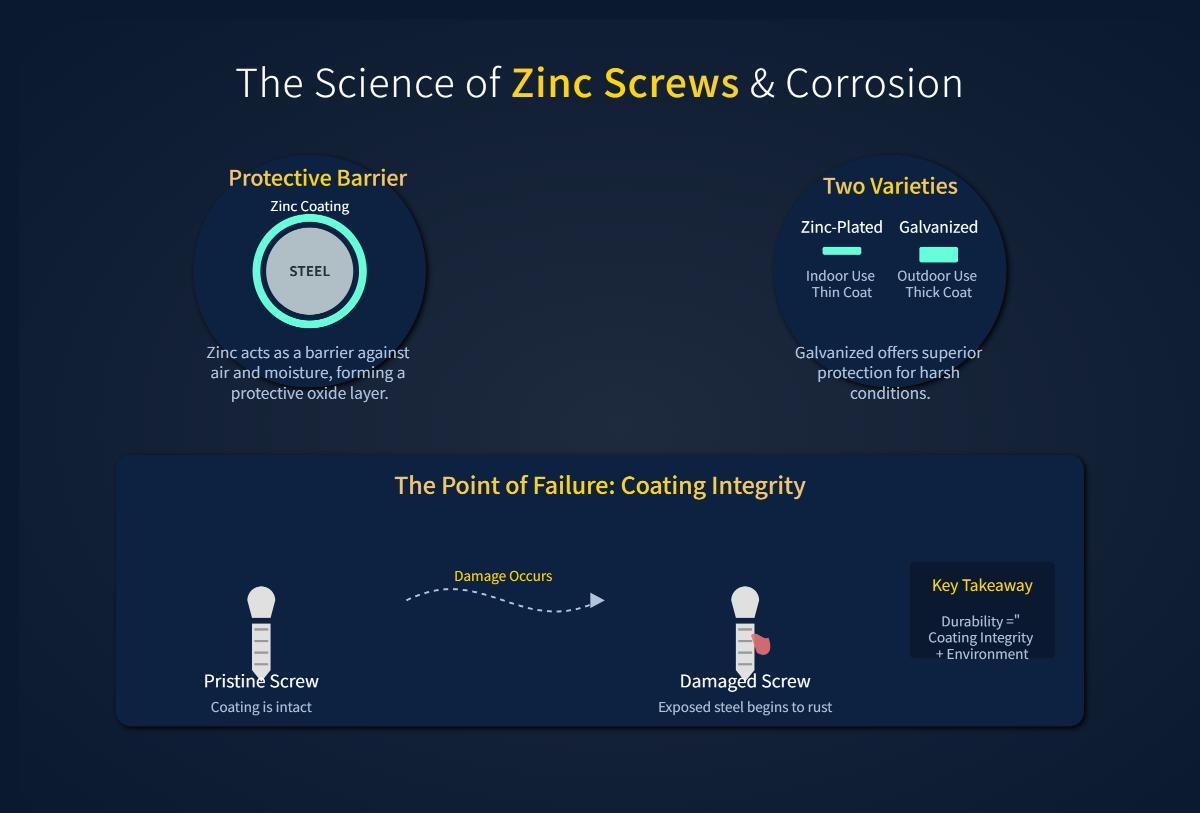 The Science of Zinc Screws & Corrosion

Protective Barrier
Zinc Coating
STEEL
Zinc acts as a barrier against air and moisture, forming a protective oxide layer.

Two Varieties
Zinc-Plated
Indoor Use
Thin Coat
Galvanized
Outdoor Use
Thick Coat
Galvanized offers superior protection for harsh conditions.

The Point of Failure: Coating Integrity

Pristine Screw
Coating is intact

Damage Occurs

Damaged Screw
Exposed steel begins to rust

Key Takeaway
Durability =" Coating Integrity + Environment